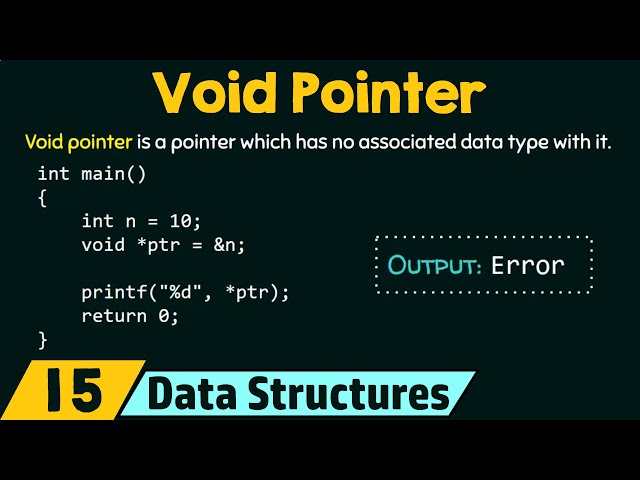 Void Pointer

Void pointer is a pointer which has no associated data type with it.

int main()
{
    int n = 10;
    void *ptr = &n;

    printf("%d", *ptr);
    return 0;
}

OUTPUT: Error

15 Data Structures